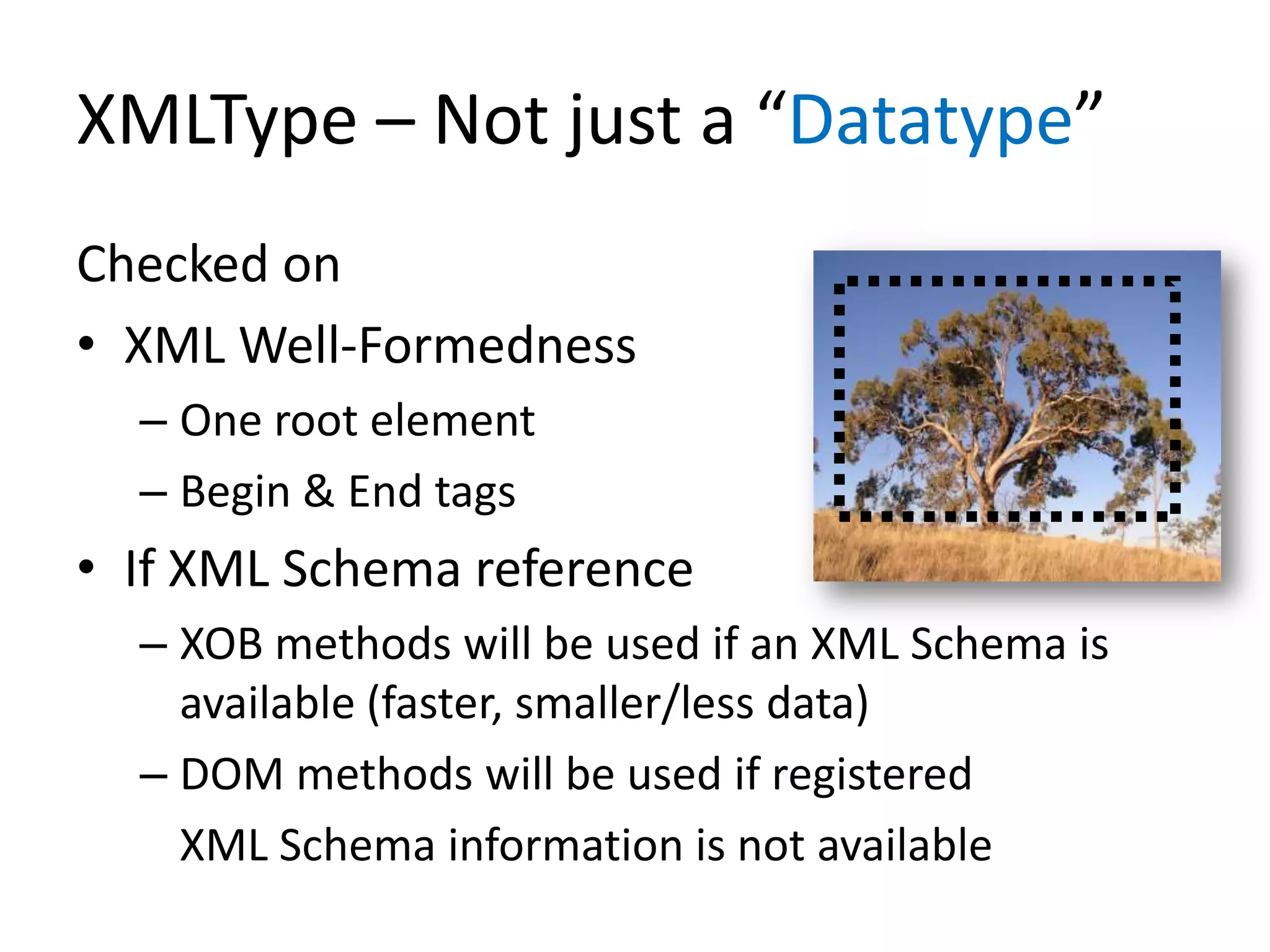 XMLType – Not just a “Datatype”

Checked on

• XML Well-Formedness
  – One root element
  – Begin & End tags
• If XML Schema reference
  – XOB methods will be used if an XML Schema is available (faster, smaller/less data)
  – DOM methods will be used if registered XML Schema information is not available